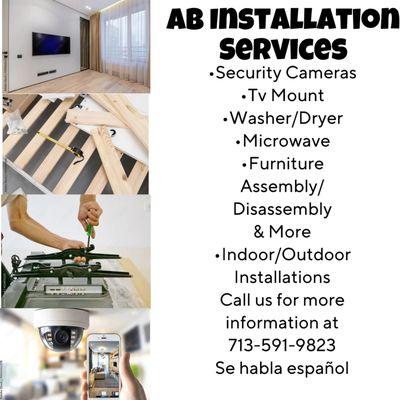 AB INSTALLATION SERVICES

•Security Cameras
•Tv Mount
•Washer/Dryer
•Microwave
•Furniture Assembly/ Disassembly & More
•Indoor/Outdoor Installations

Call us for more information at 713-591-9823
Se habla español